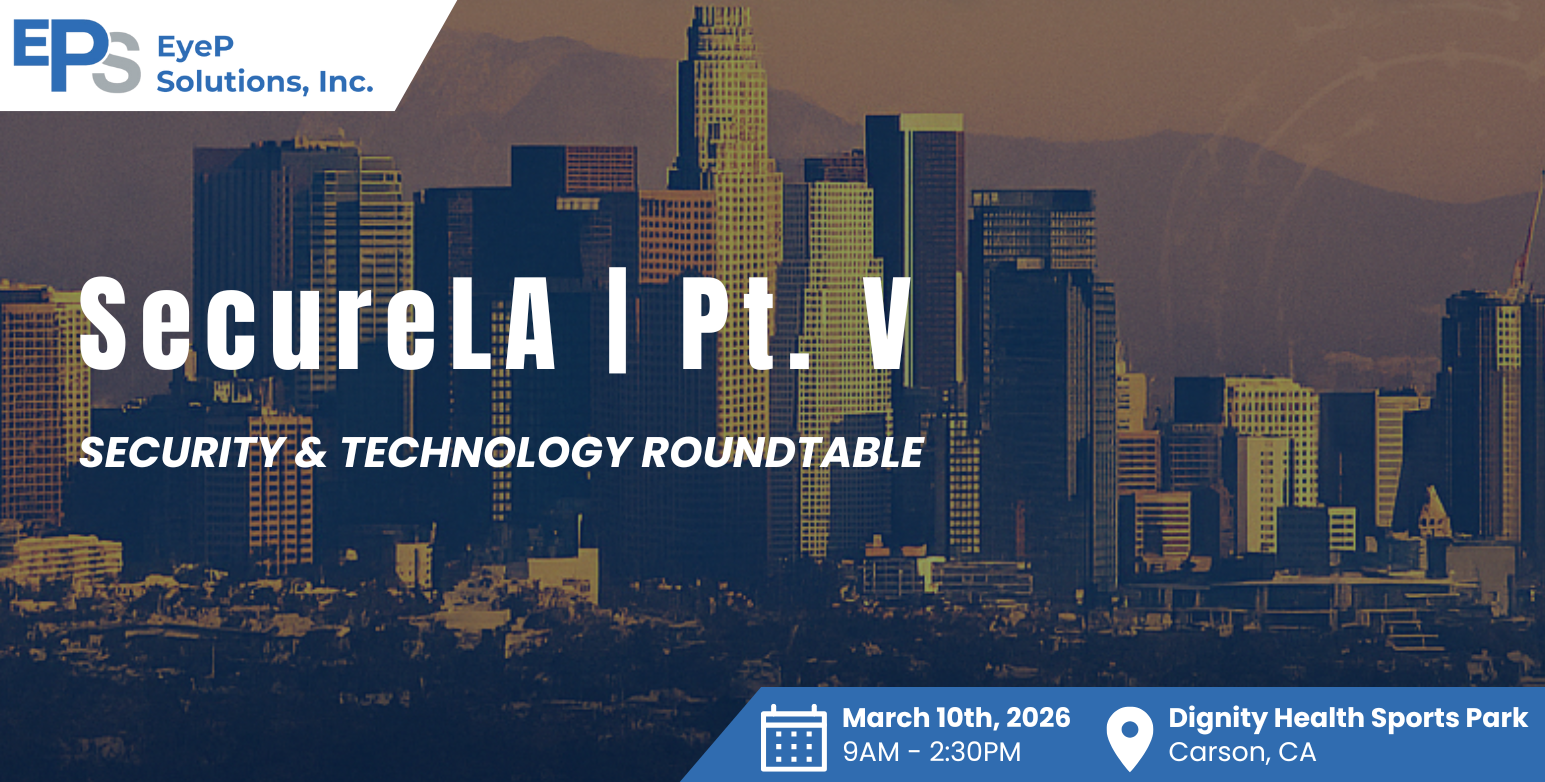 EPS EyeP Solutions, Inc.

SecureLA | Pt. V

SECURITY & TECHNOLOGY ROUNDTABLE

March 10th, 2026
9AM - 2:30PM

Dignity Health Sports Park
Carson, CA